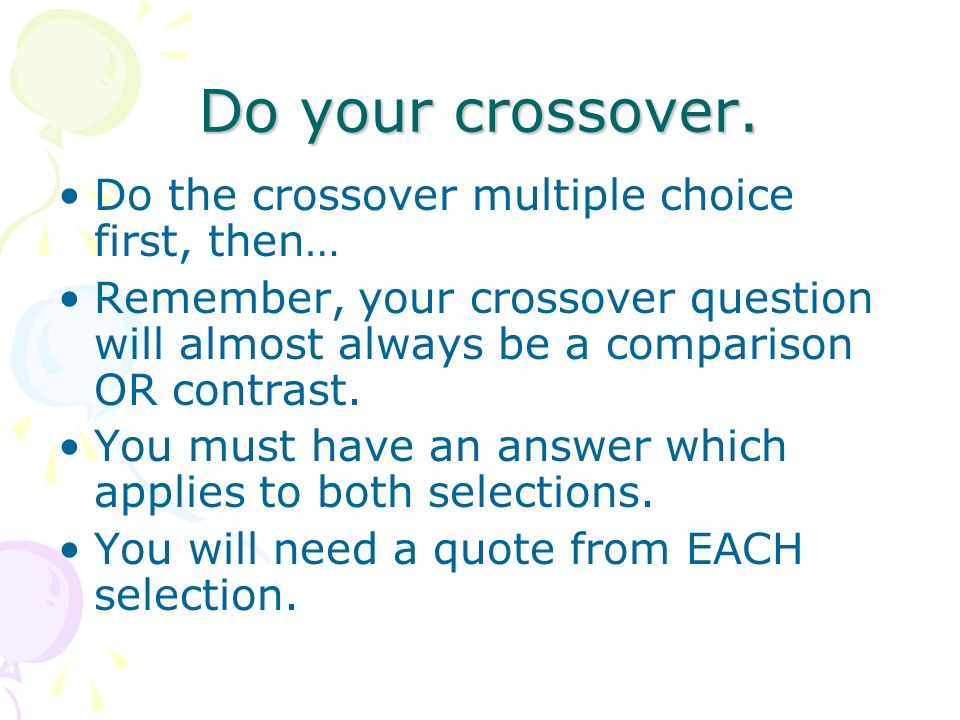 Do your crossover.

• Do the crossover multiple choice first, then…
• Remember, your crossover question will almost always be a comparison OR contrast.
• You must have an answer which applies to both selections.
• You will need a quote from EACH selection.